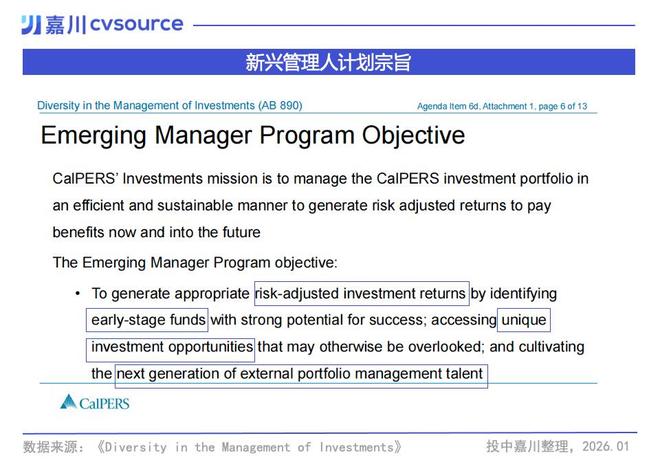 嘉川 cvsource

新兴管理人计划宗旨

Diversity in the Management of Investments (AB 890)

Agenda Item 6d, Attachment 1, page 6 of 13

Emerging Manager Program Objective

CalPERS' Investments mission is to manage the CalPERS investment portfolio in an efficient and sustainable manner to generate risk adjusted returns to pay benefits now and into the future

The Emerging Manager Program objective:

• To generate appropriate risk-adjusted investment returns by identifying early-stage funds with strong potential for success; accessing unique investment opportunities that may otherwise be overlooked; and cultivating the next generation of external portfolio management talent

CalPERS

数据来源：《Diversity in the Management of Investments》

投中嘉川整理，2026.01